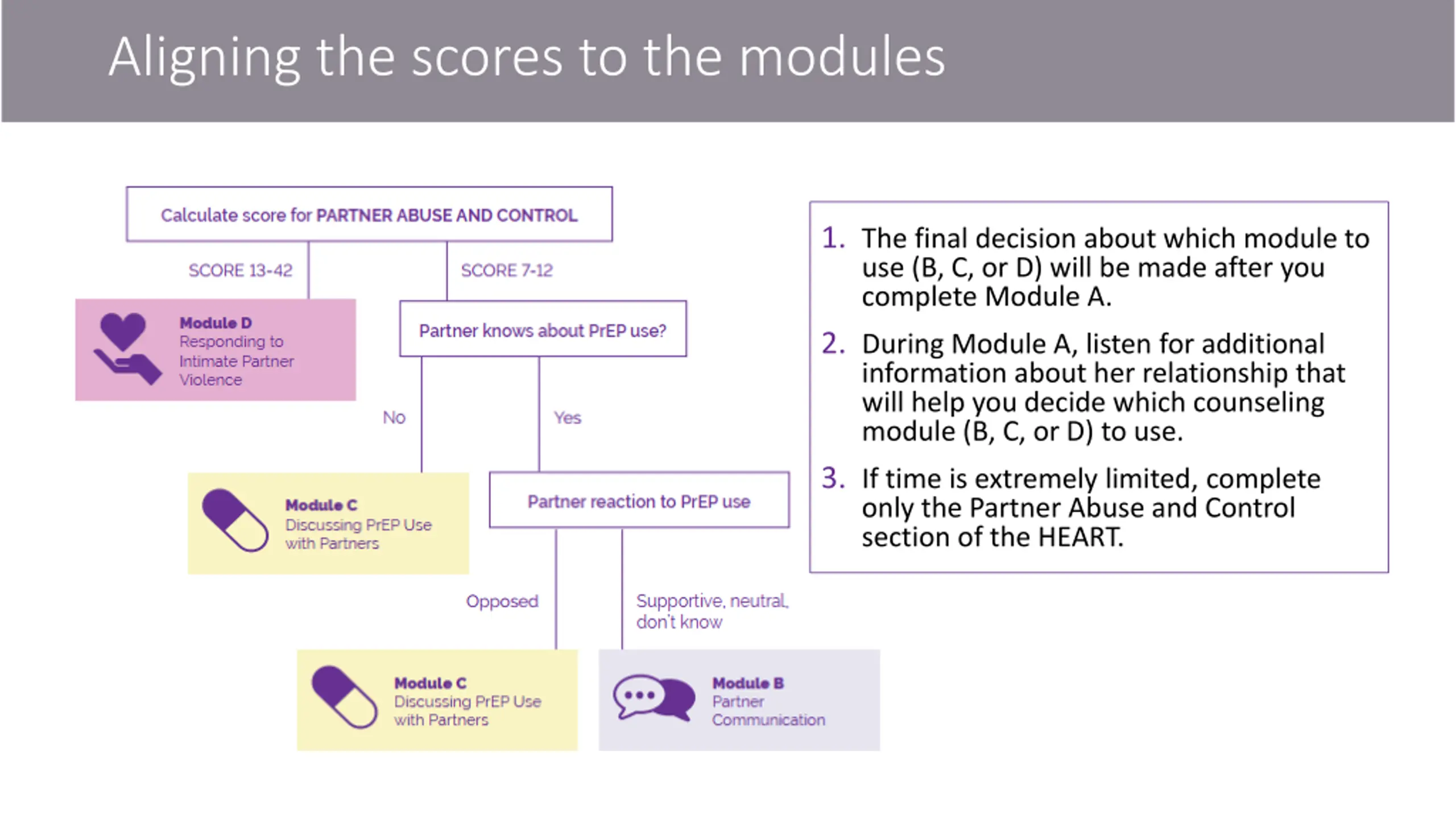 Aligning the scores to the modules

Calculate score for PARTNER ABUSE AND CONTROL

SCORE 13-42

SCORE 7-12

Module D
Responding to Intimate Partner Violence

Partner knows about PrEP use?

No

Yes

Module C
Discussing PrEP Use with Partners

Partner reaction to PrEP use

Opposed

Supportive, neutral, don't know

Module C
Discussing PrEP Use with Partners

Module B
Partner Communication

1. The final decision about which module to use (B, C, or D) will be made after you complete Module A.

2. During Module A, listen for additional information about her relationship that will help you decide which counseling module (B, C, or D) to use.

3. If time is extremely limited, complete only the Partner Abuse and Control section of the HEART.